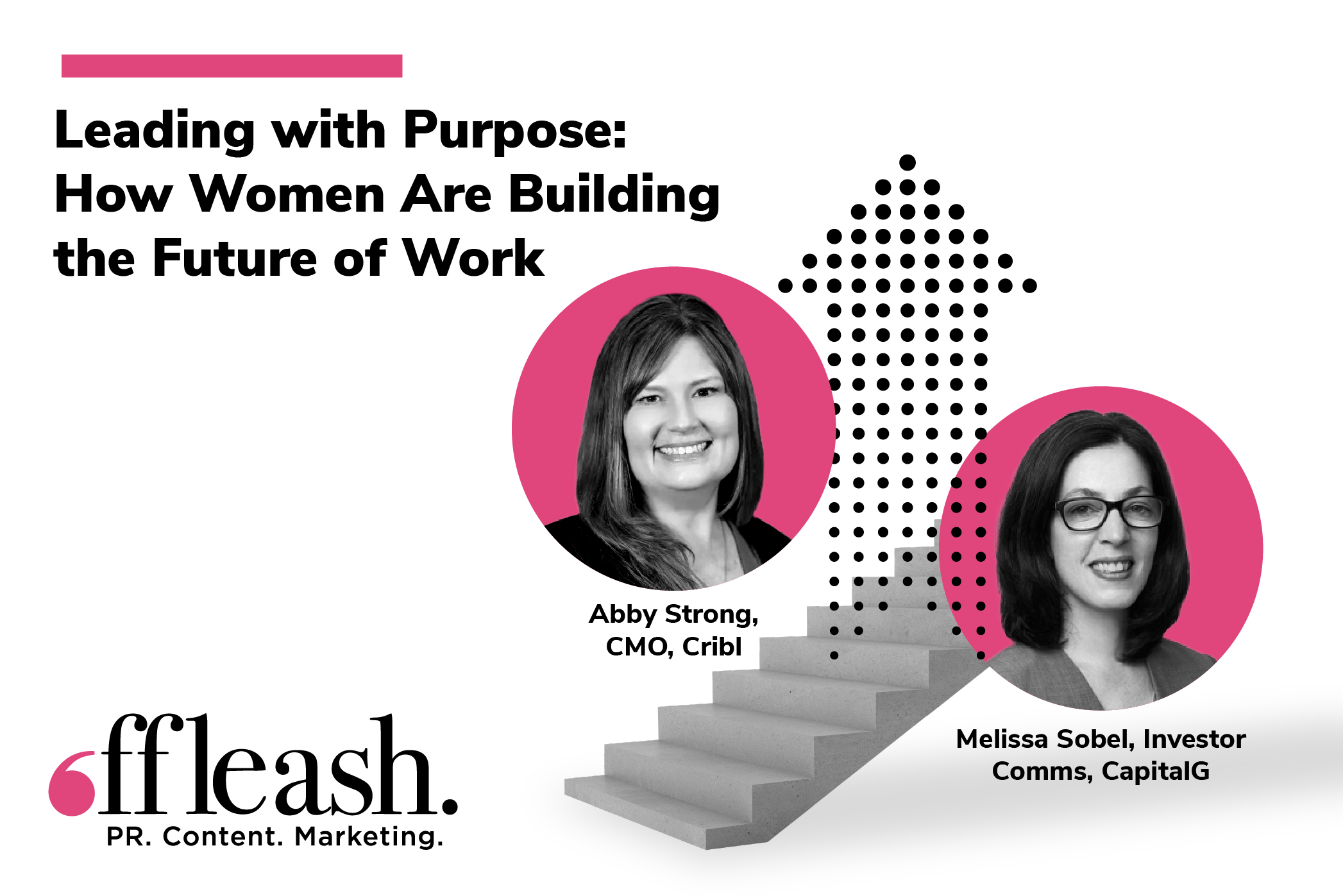 Leading with Purpose: How Women Are Building the Future of Work

Abby Strong, CMO, Cribl

Melissa Sobel, Investor Comms, CapitalG

offleash.
PR. Content. Marketing.